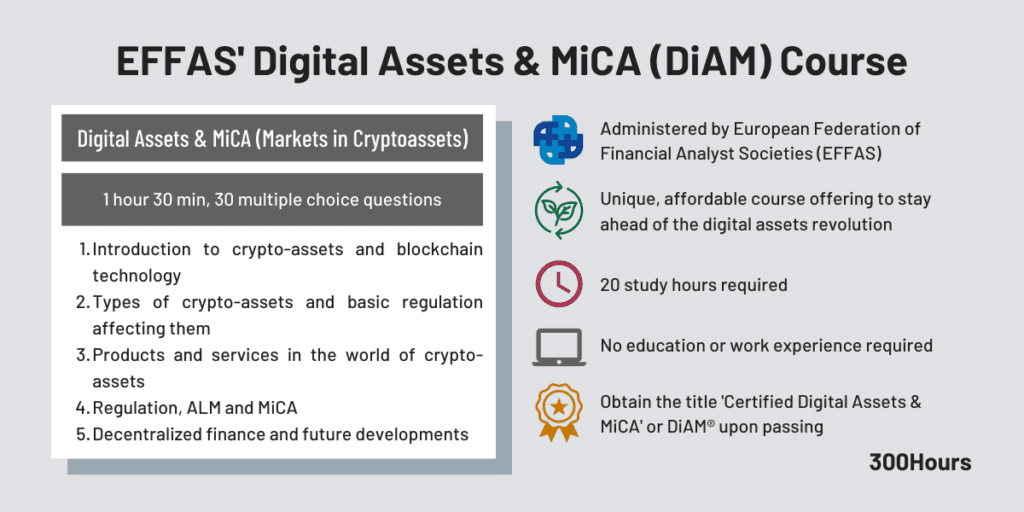 EFFAS' Digital Assets & MiCA (DiAM) Course

Digital Assets & MiCA (Markets in Cryptoassets)

1 hour 30 min, 30 multiple choice questions

1. Introduction to crypto-assets and blockchain technology
2. Types of crypto-assets and basic regulation affecting them
3. Products and services in the world of crypto-assets
4. Regulation, ALM and MiCA
5. Decentralized finance and future developments

Administered by European Federation of Financial Analyst Societies (EFFAS)

Unique, affordable course offering to stay ahead of the digital assets revolution

20 study hours required

No education or work experience required

Obtain the title 'Certified Digital Assets & MiCA' or DiAM® upon passing

300Hours